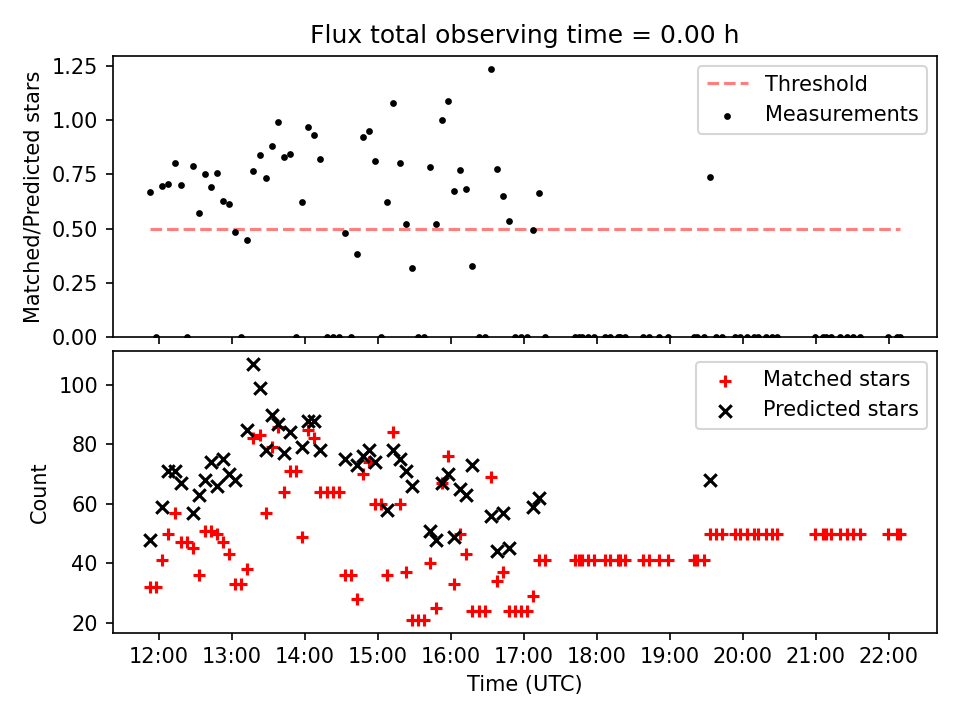 Flux total observing time = 0.00 h

Matched/Predicted stars

1.25
1.00
0.75
0.50
0.25
0.00

Threshold
Measurements

Count

100
80
60
40
20

Matched stars
Predicted stars

12:00 13:00 14:00 15:00 16:00 17:00 18:00 19:00 20:00 21:00 22:00

Time (UTC)